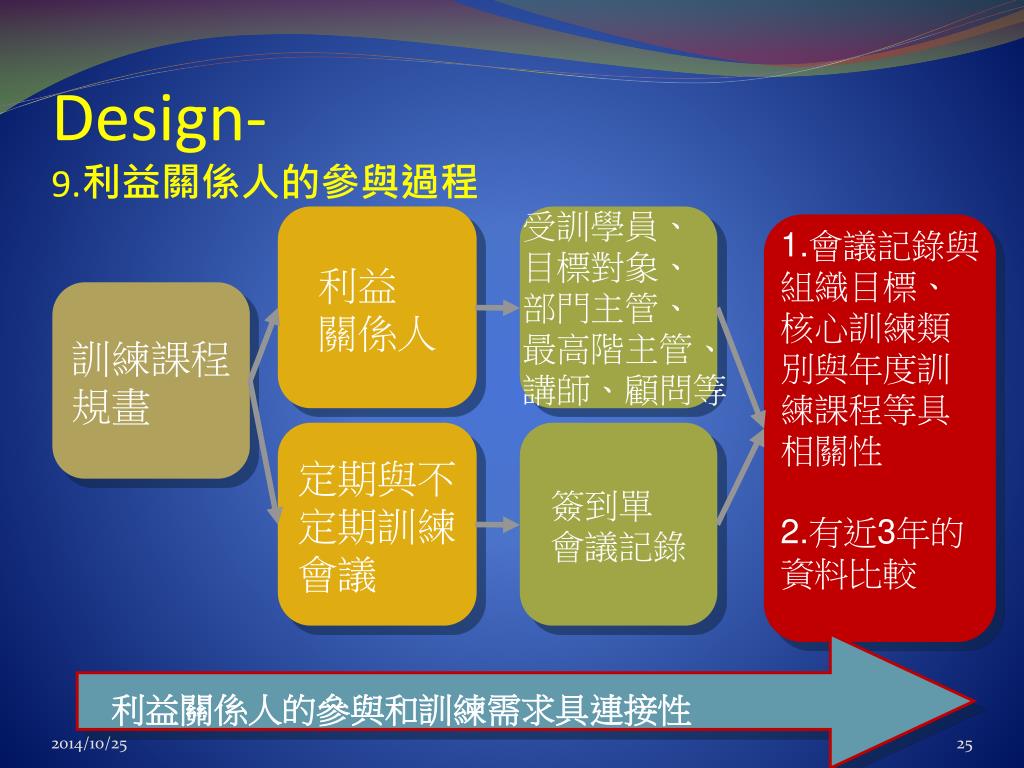 Design-
9.利益關係人的參與過程

訓練課程規畫

利益關係人

受訓學員、目標對象、部門主管、最高階主管、講師、顧問等

定期與不定期訓練會議

簽到單
會議記錄

1.會議記錄與組織目標、核心訓練類別與年度訓練課程等具相關性

2.有近3年的資料比較

利益關係人的參與和訓練需求具連接性

2014/10/25

25